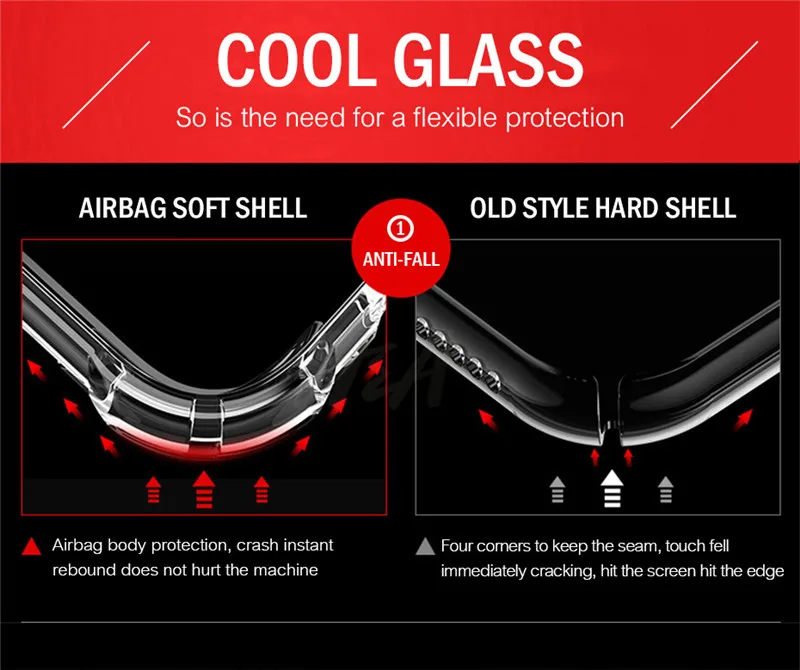 COOL GLASS

So is the need for a flexible protection

AIRBAG SOFT SHELL

① ANTI-FALL

OLD STYLE HARD SHELL

Airbag body protection, crash instant rebound does not hurt the machine

Four corners to keep the seam, touch fell immediately cracking, hit the screen hit the edge